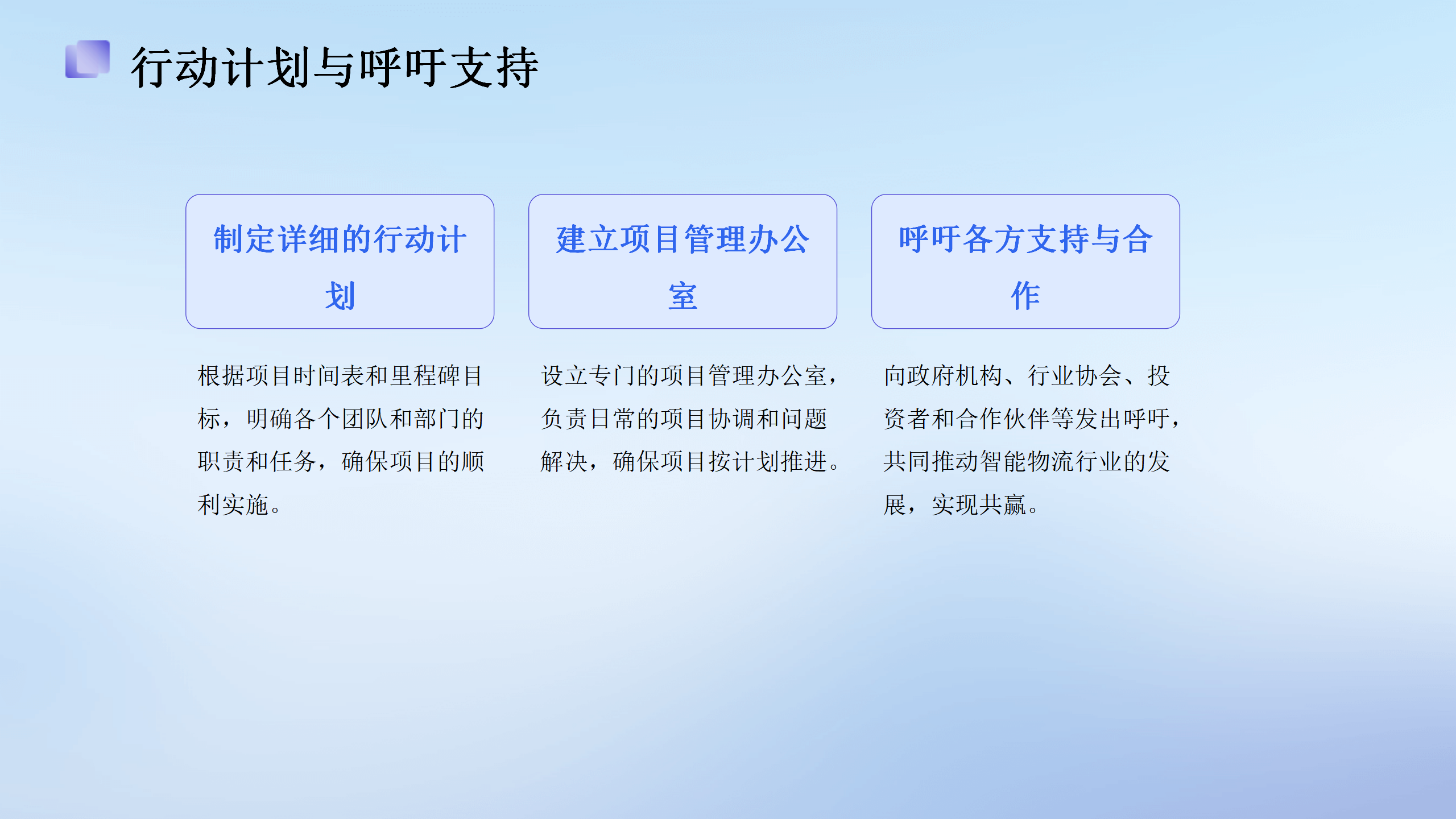 行动计划与呼吁支持

制定详细的行动计划

根据项目时间表和里程碑目标，明确各个团队和部门的职责和任务，确保项目的顺利实施。

建立项目管理办公室

设立专门的项目管理办公室，负责日常的项目协调和问题解决，确保项目按计划推进。

呼吁各方支持与合作

向政府机构、行业协会、投资者和合作伙伴等发出呼吁，共同推动智能物流行业的发展，实现共赢。